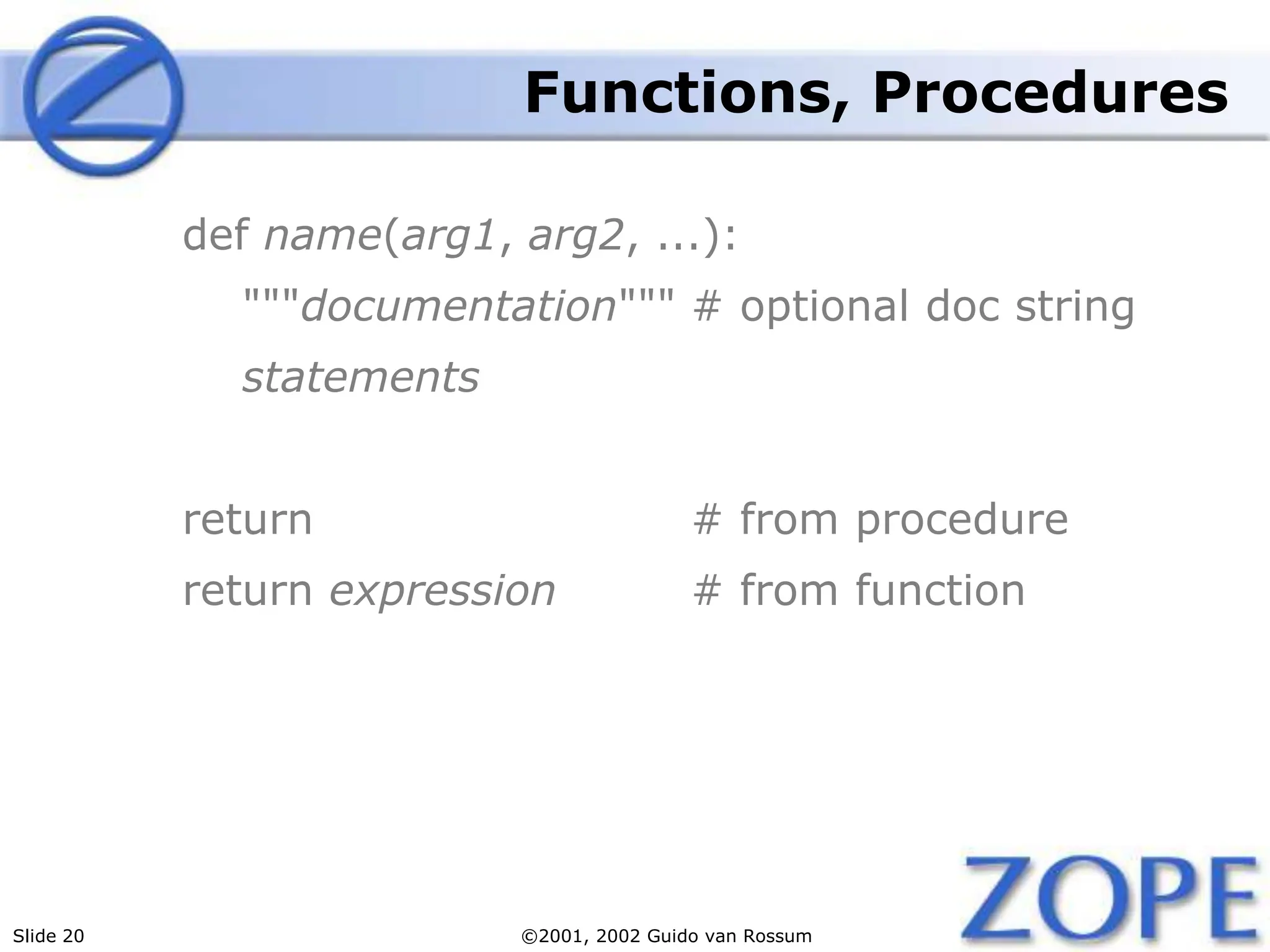 Functions, Procedures

def name(arg1, arg2, ...):
"""documentation""" # optional doc string
statements

return # from procedure
return expression # from function

Slide 20

©2001, 2002 Guido van Rossum

ZOPE